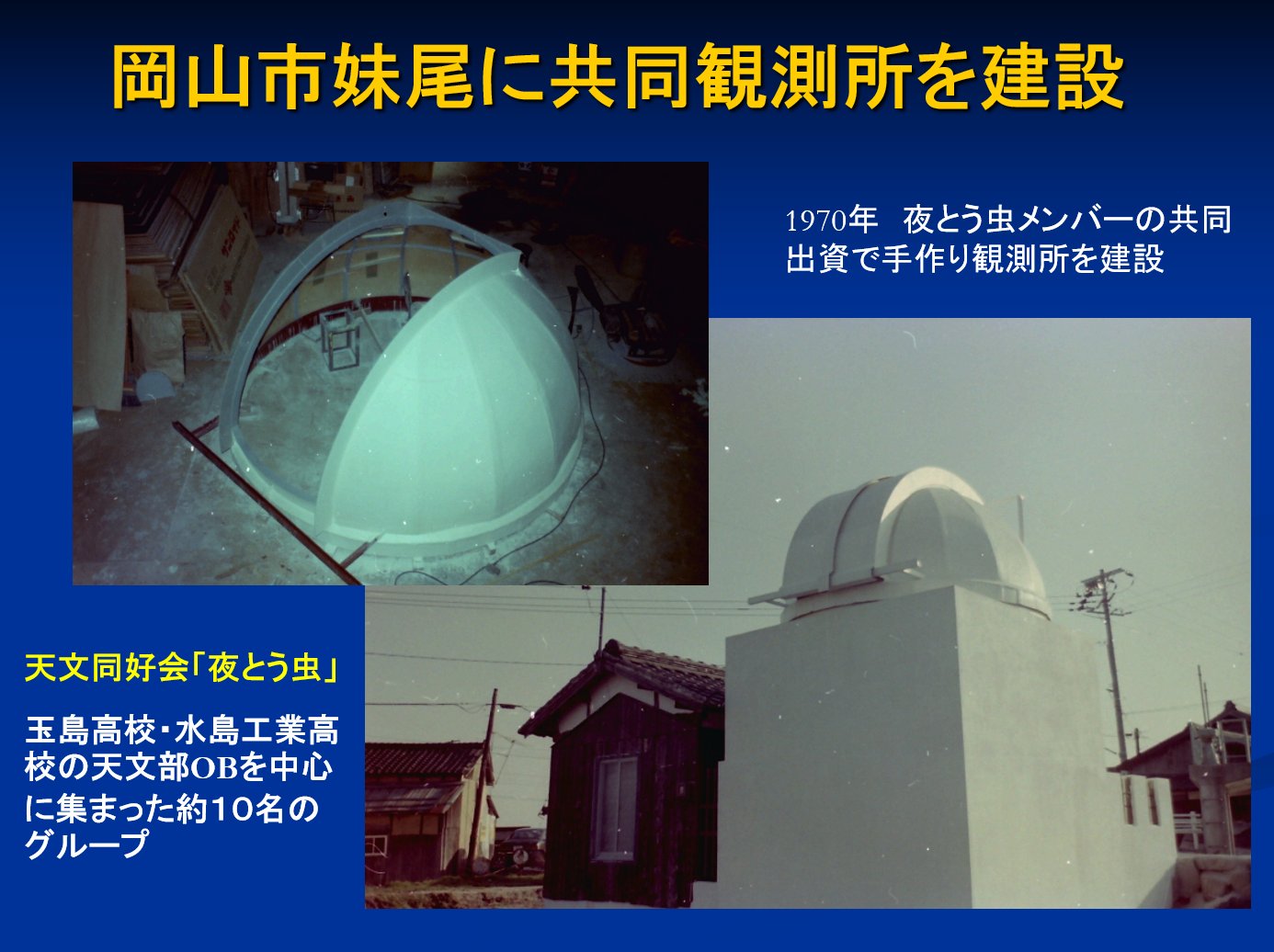 岡山市妹尾に共同観測所を建設

1970年　夜とう虫メンバーの共同出資で手作り観測所を建設

天文同好会「夜とう虫」

玉島高校・水島工業高校の天文部OBを中心に集まった約10名のグループ